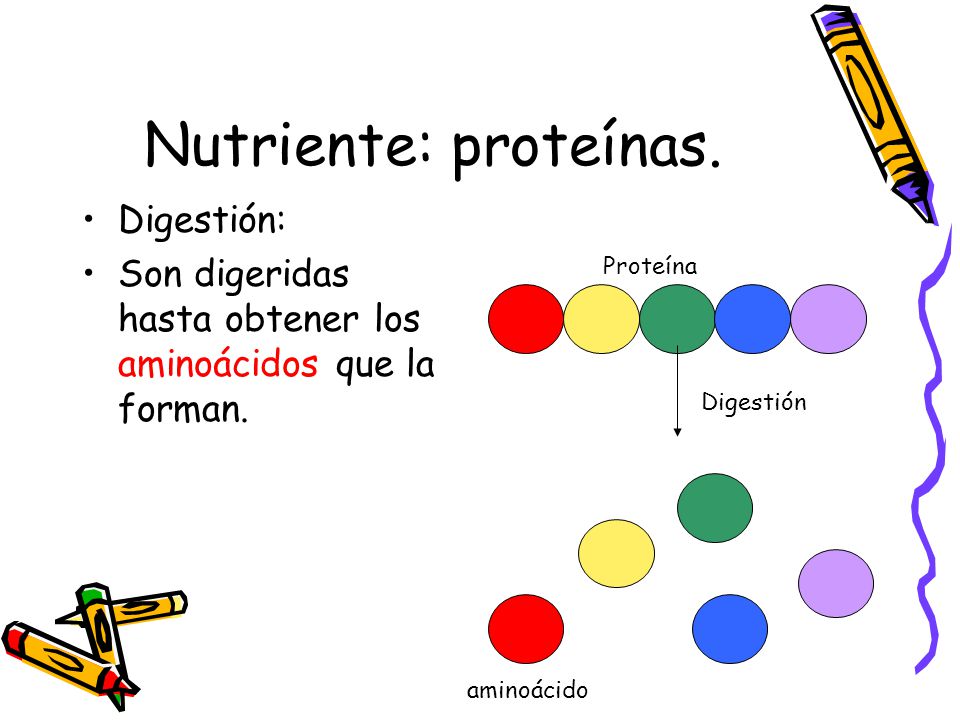 Nutriente: proteínas.

• Digestión:
• Son digeridas hasta obtener los aminoácidos que la forman.

Proteína

Digestión

aminoácido